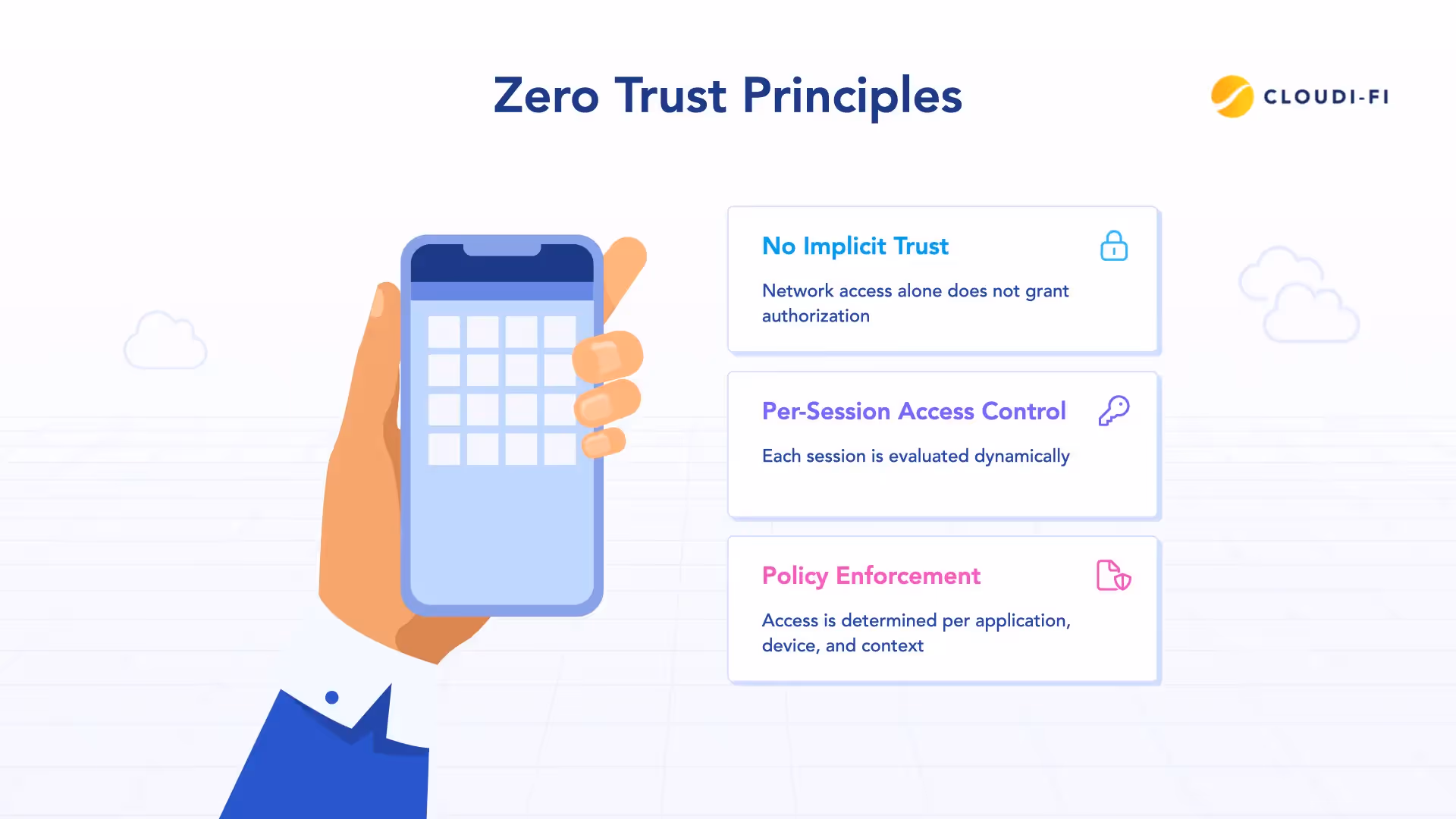 Zero Trust Principles

CLOUDI-FI

No Implicit Trust

Network access alone does not grant authorization

Per-Session Access Control

Each session is evaluated dynamically

Policy Enforcement

Access is determined per application, device, and context